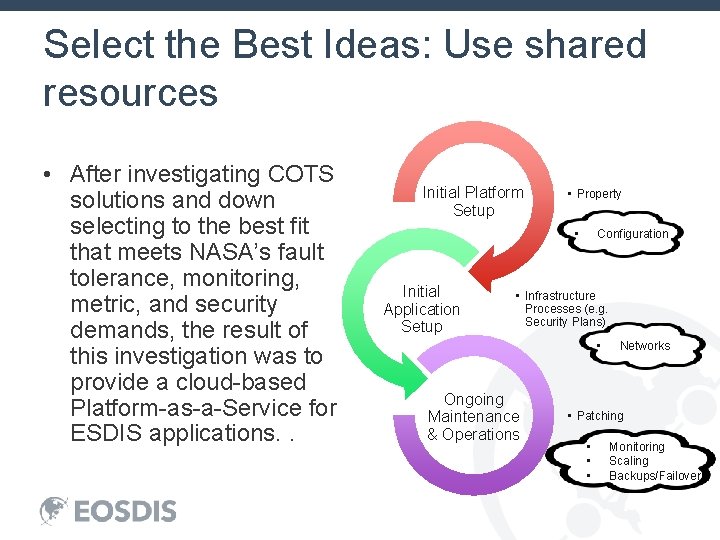 Select the Best Ideas: Use shared resources

• After investigating COTS solutions and down selecting to the best fit that meets NASA's fault tolerance, monitoring, metric, and security demands, the result of this investigation was to provide a cloud-based Platform-as-a-Service for ESDIS applications. .

Initial Platform Setup

• Property

• Configuration

Initial Application Setup

• Infrastructure Processes (e.g. Security Plans)

• Networks

Ongoing Maintenance & Operations

• Patching

• Monitoring
• Scaling
• Backups/Failover

EOSDIS